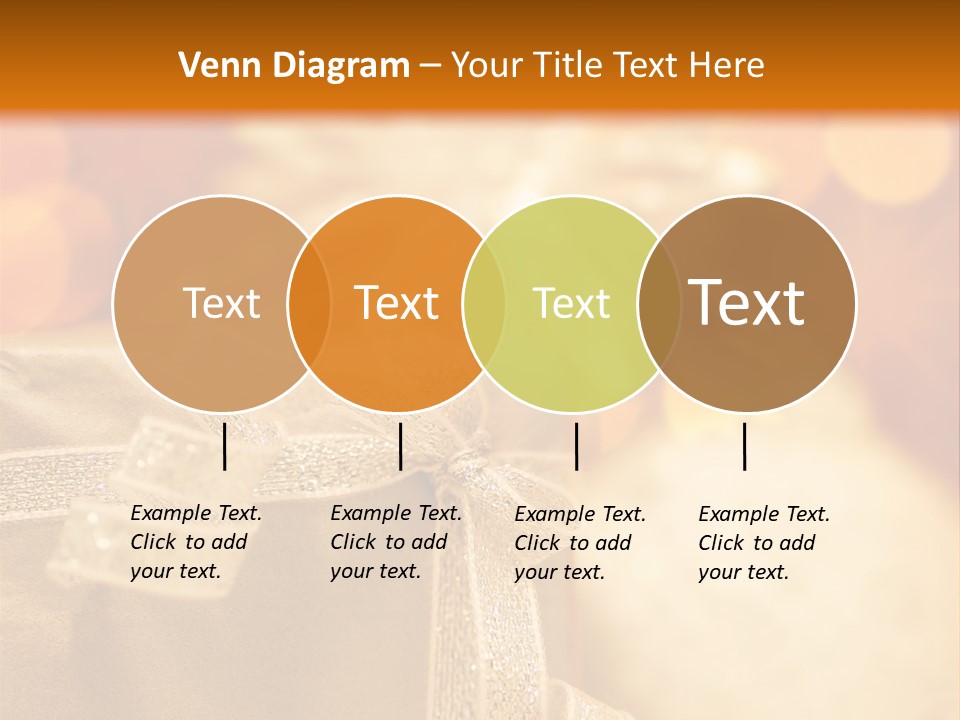 Venn Diagram – Your Title Text Here

Text

Text

Text

Text

Example Text. Click to add your text.

Example Text. Click to add your text.

Example Text. Click to add your text.

Example Text. Click to add your text.